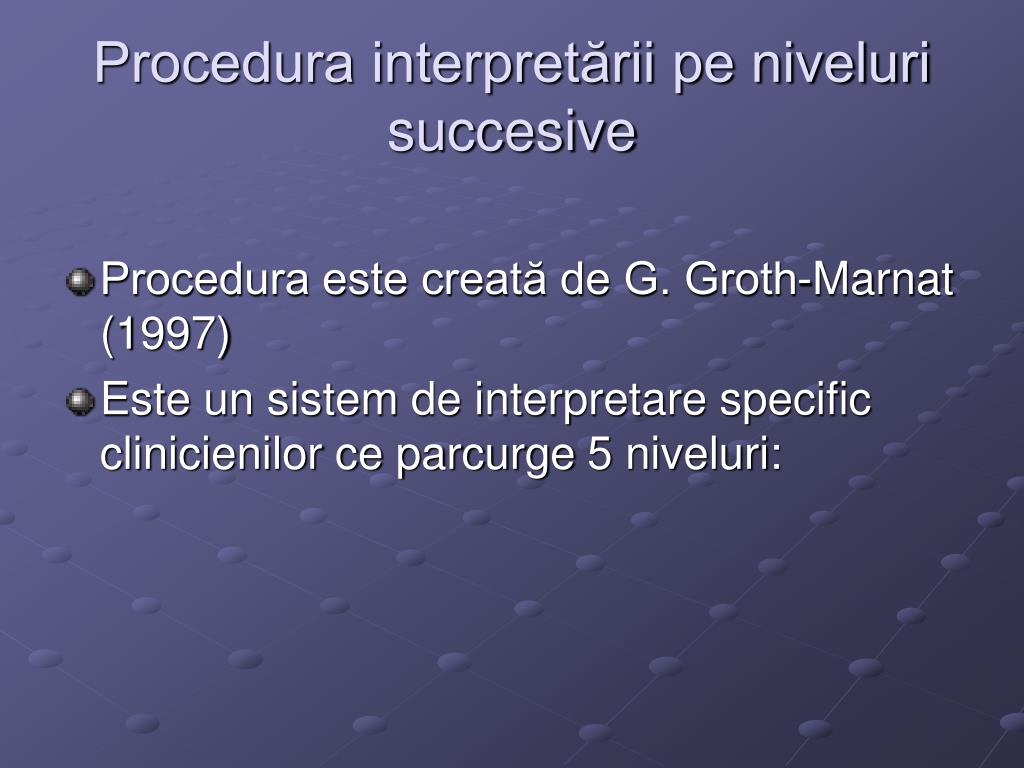 Procedura interpretării pe niveluri succesive

Procedura este creată de G. Groth-Marnat (1997)

Este un sistem de interpretare specific clinicienilor ce parcurge 5 niveluri: